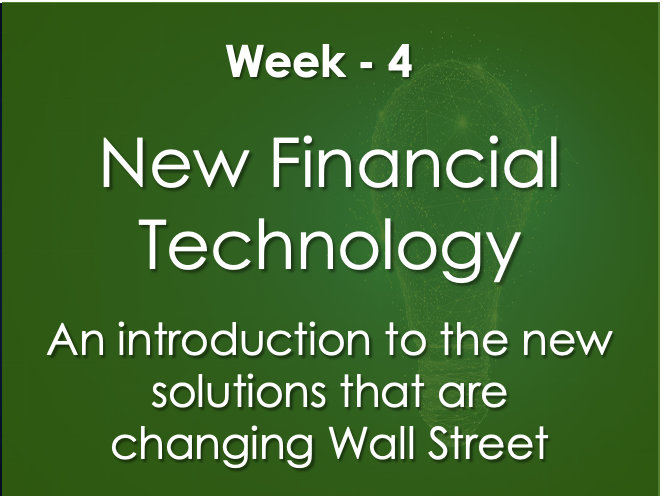 Week - 4

New Financial Technology

An introduction to the new solutions that are changing Wall Street